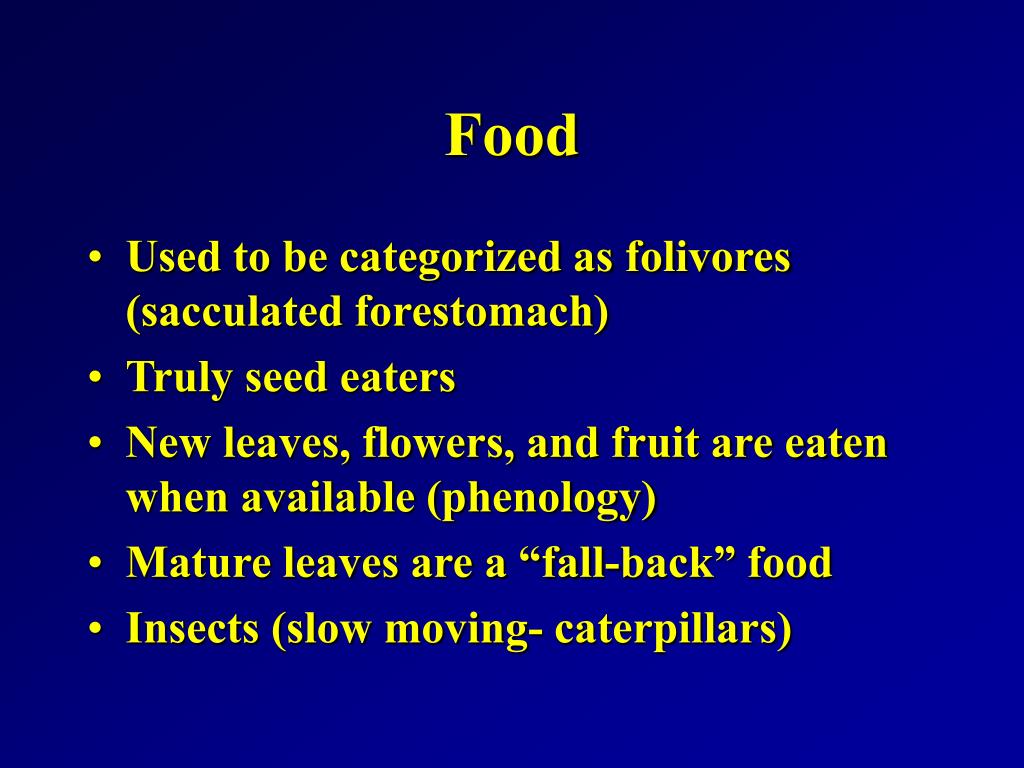 Food

• Used to be categorized as folivores (sacculated forestomach)
• Truly seed eaters
• New leaves, flowers, and fruit are eaten when available (phenology)
• Mature leaves are a “fall-back” food
• Insects (slow moving- caterpillars)